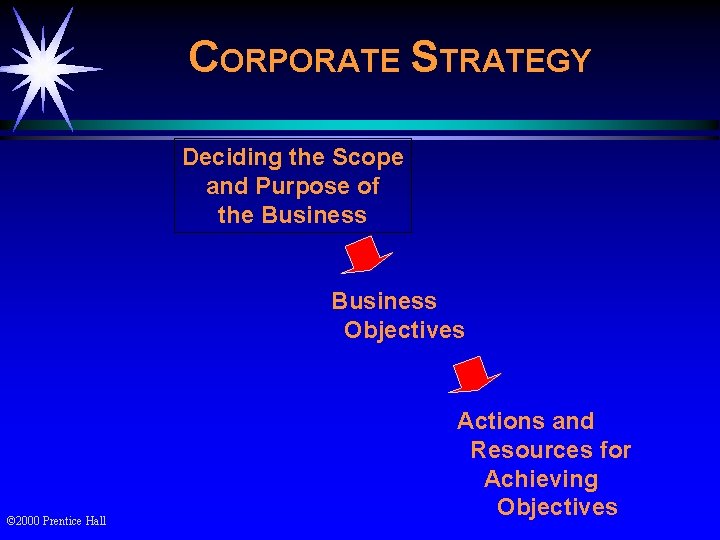 CORPORATE STRATEGY

Deciding the Scope and Purpose of the Business

Business Objectives

Actions and Resources for Achieving Objectives

©2000 Prentice Hall